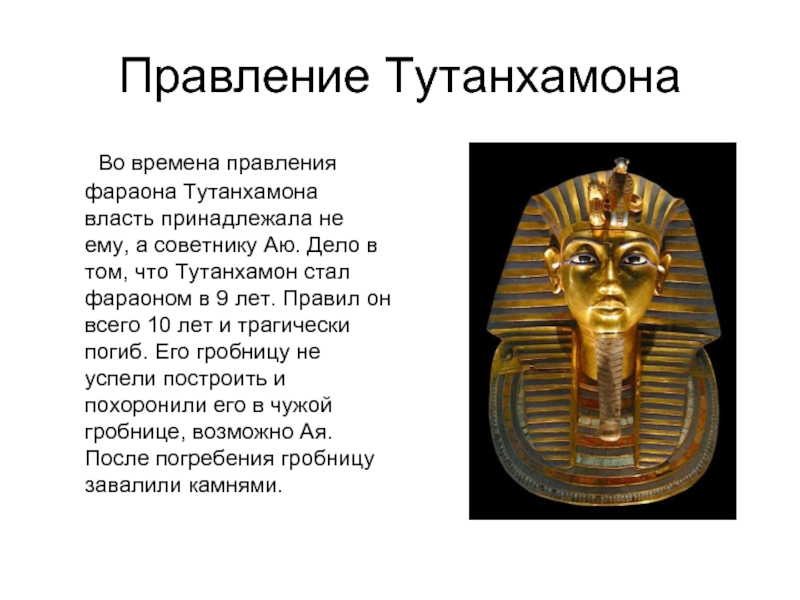 Правление Тутанхамона

Во времена правления фараона Тутанхамона власть принадлежала не ему, а советнику Аю. Дело в том, что Тутанхамон стал фараоном в 9 лет. Правил он всего 10 лет и трагически погиб. Его гробницу не успели построить и похоронили его в чужой гробнице, возможно Ая. После погребения гробницу завалили камнями.